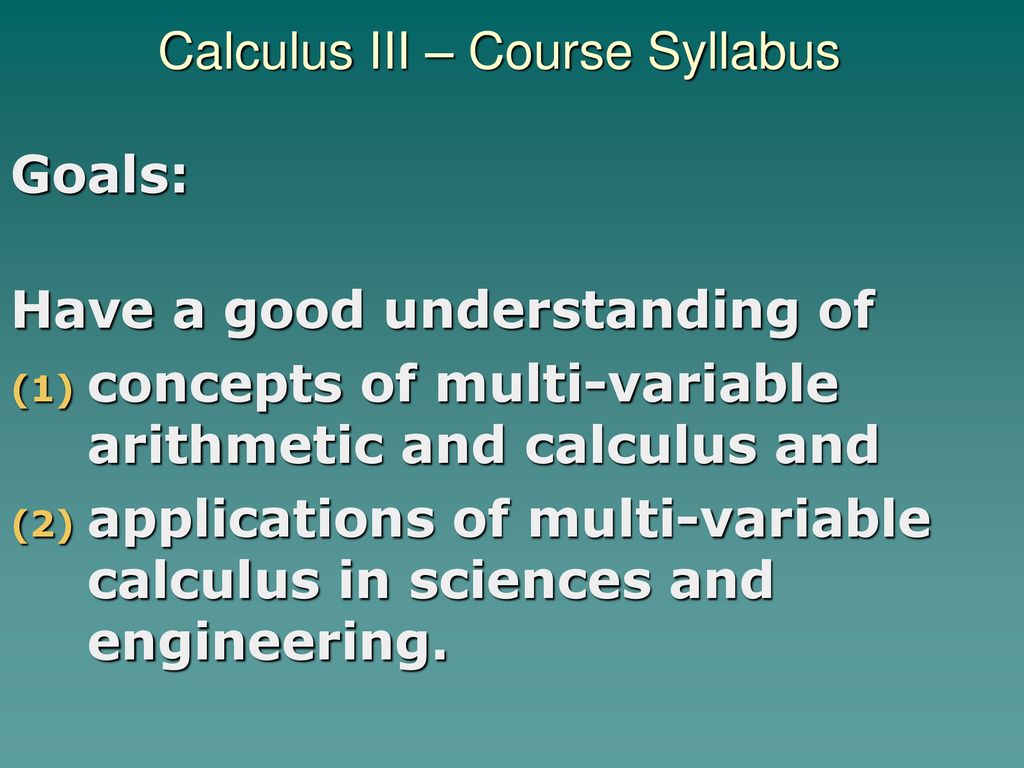 Calculus III – Course Syllabus

Goals:

Have a good understanding of

(1) concepts of multi-variable arithmetic and calculus and

(2) applications of multi-variable calculus in sciences and engineering.